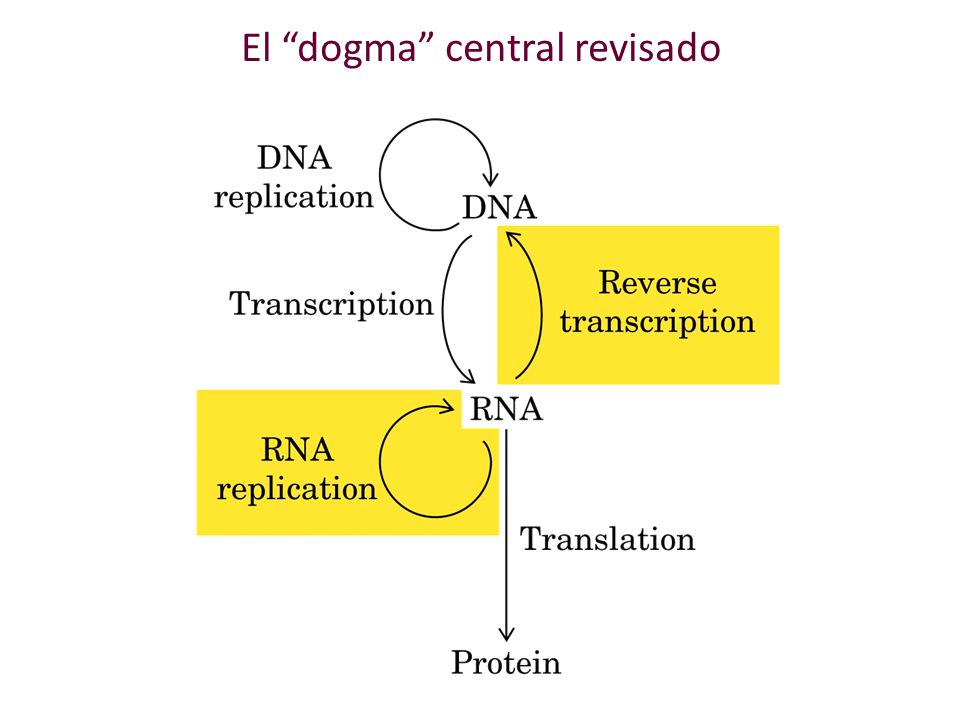 El “dogma” central revisado

DNA replication

DNA

Transcription

Reverse transcription

RNA

RNA replication

Translation

Protein